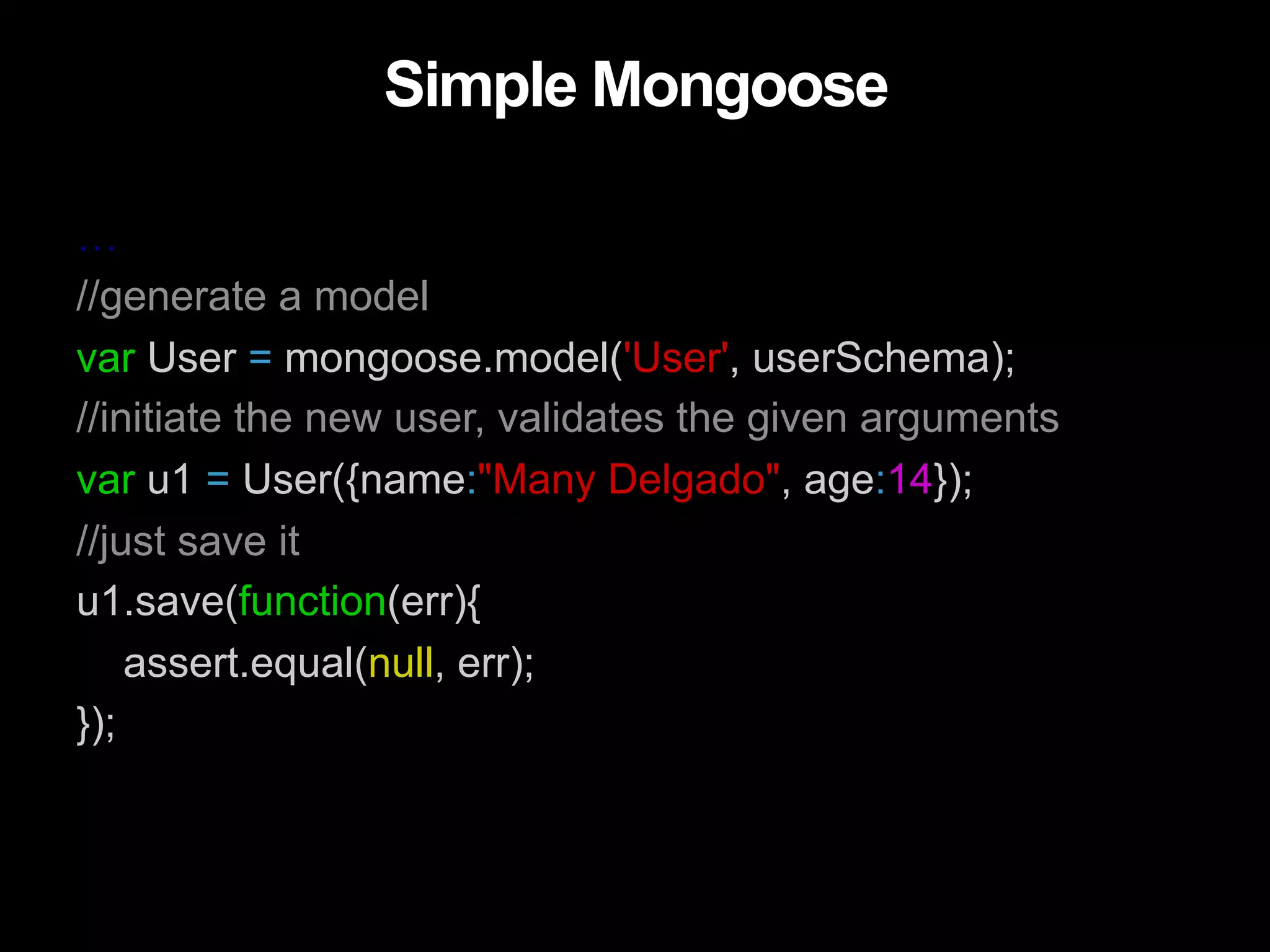 Simple Mongoose

...
//generate a model
var User = mongoose.model('User', userSchema);
//initiate the new user, validates the given arguments
var u1 = User({name:"Many Delgado", age:14});
//just save it
u1.save(function(err){
    assert.equal(null, err);
});